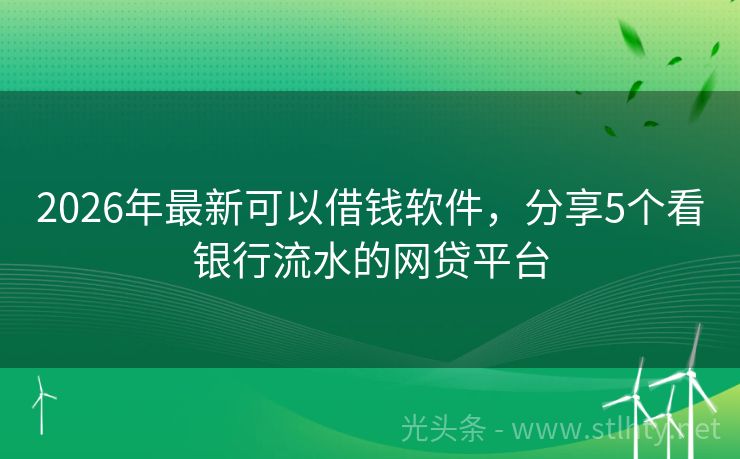 2026年最新可以借钱软件，分享5个看银行流水的网贷平台

光头条 - www.stlhty.net